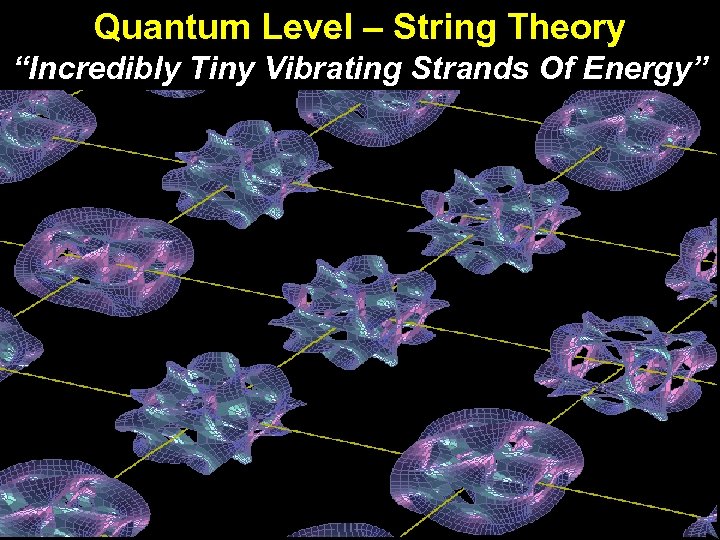 Quantum Level – String Theory

“Incredibly Tiny Vibrating Strands Of Energy”